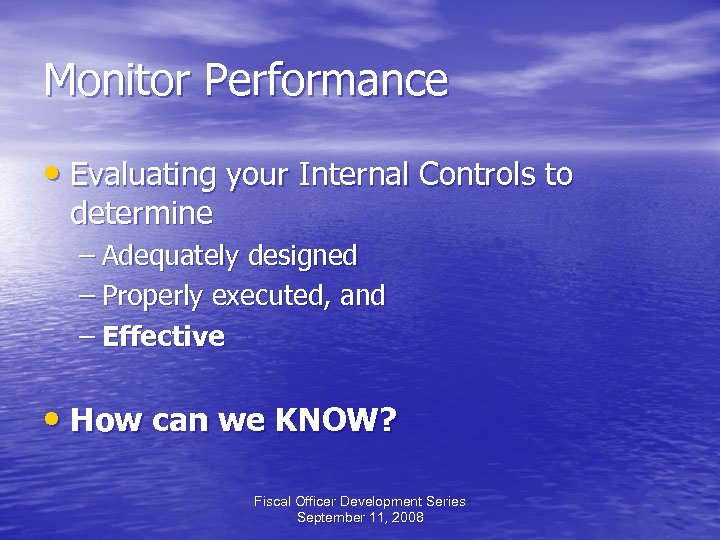 Monitor Performance

• Evaluating your Internal Controls to determine
– Adequately designed
– Properly executed, and
– Effective

• How can we KNOW?

Fiscal Officer Development Series
September 11, 2008